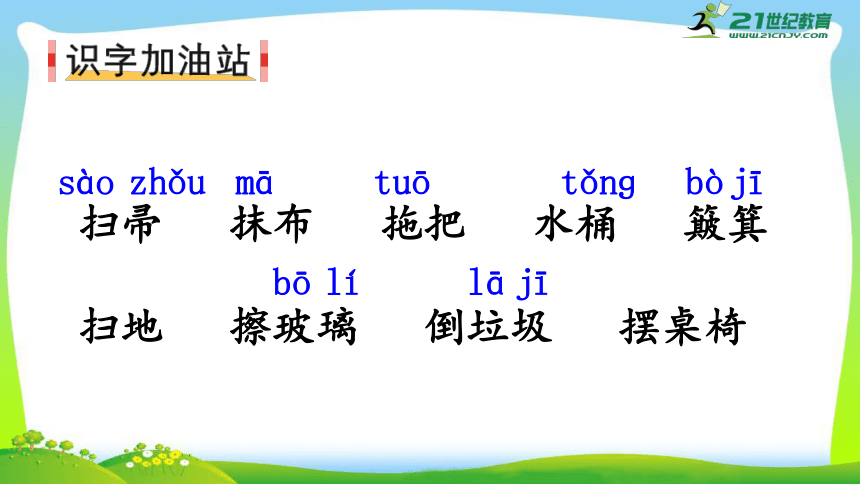 21世纪教育
www.21cnjy.com

识字加油站

sào zhǒu mā tuō tǒng bò jī
扫帚 抹布 拖把 水桶 簸箕

bō lí lā jī
扫地 擦玻璃 倒垃圾 摆桌椅